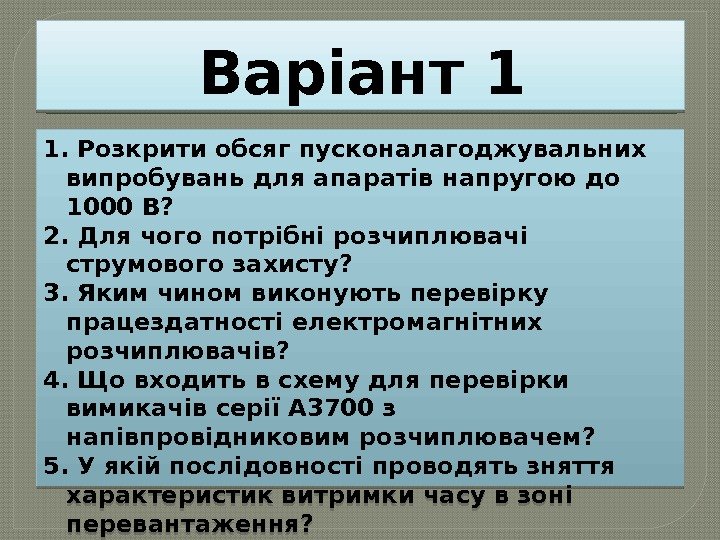 Варіант 1

1. Розкрити обсяг пусконалагоджувальних випробувань для апаратів напругою до 1000 В?
2. Для чого потрібні розчиплювачі струмового захисту?
3. Яким чином виконують перевірку працездатності електромагнітних розчиплювачів?
4. Що входить в схему для перевірки вимикачів серії А3700 з напівпровідниковим розчиплювачем?
5. У якій послідовності проводять зняття характеристик витримки часу в зоні перевантаження?